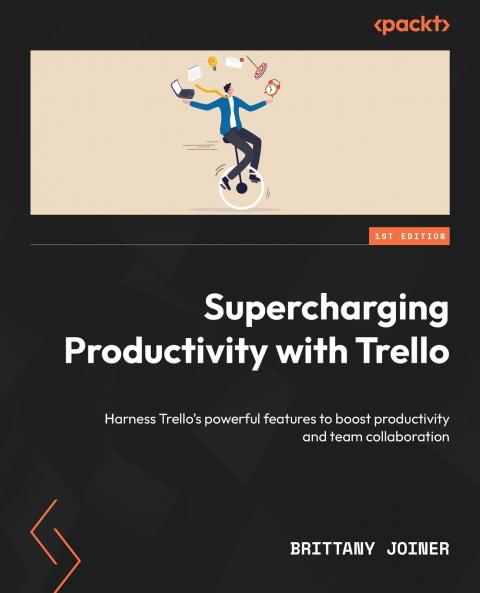 <packt>

1ST EDITION

Supercharging Productivity with Trello

Harness Trello's powerful features to boost productivity and team collaboration

BRITTANY JOINER